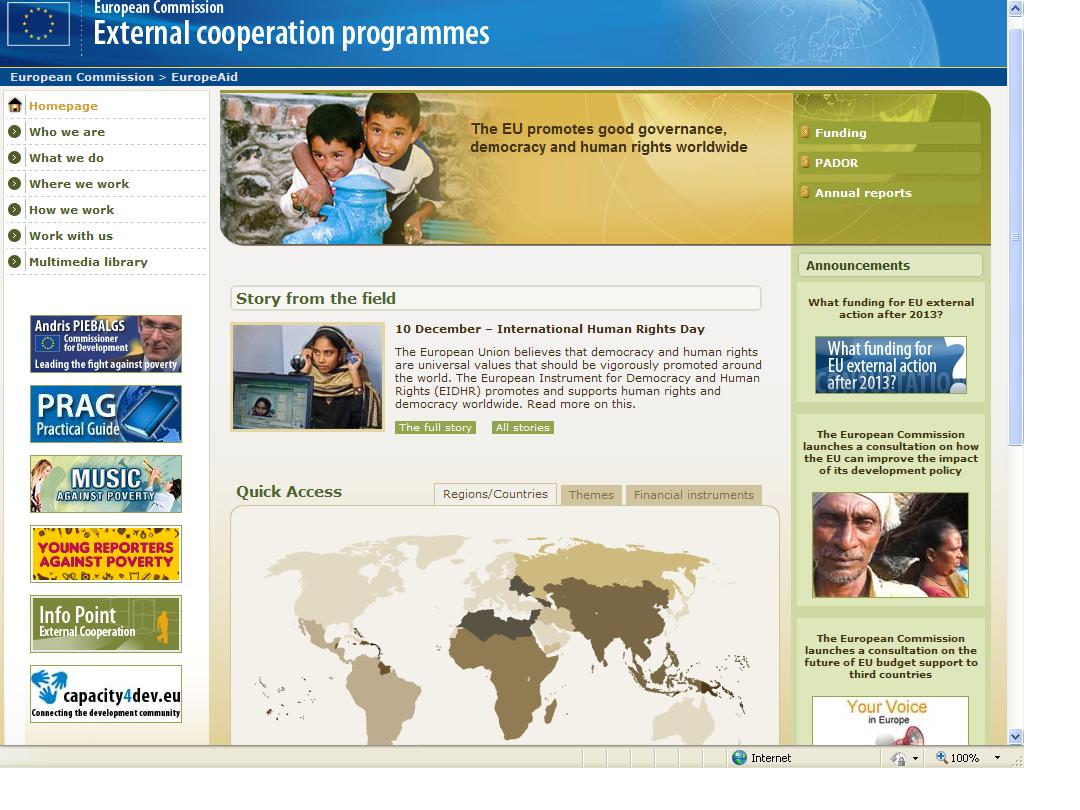 European Commission
External cooperation programmes

European Commission > EuropeAid

Homepage
Who we are
What we do
Where we work
How we work
Work with us
Multimedia library

Andris PIEBALGS
Commissioner for Development
Leading the fight against poverty

PRAG
Practical Guide

MUSIC AGAINST POVERTY

YOUNG REPORTERS AGAINST POVERTY

Info Point
External Cooperation

capacity4dev.eu
Connecting the development community

The EU promotes good governance, democracy and human rights worldwide

Funding
PADOR
Annual reports

Story from the field

10 December – International Human Rights Day

The European Union believes that democracy and human rights are universal values that should be vigorously promoted around the world. The European Instrument for Democracy and Human Rights (EIDHR) promotes and supports human rights and democracy worldwide. Read more on this.

The full story
All stories

Quick Access
Regions/Countries
Themes
Financial instruments

Announcements

What funding for EU external action after 2013?

What funding for EU external action after 2013?

The European Commission launches a consultation on how the EU can improve the impact of its development policy

The European Commission launches a consultation on the future of EU budget support to third countries

Your Voice in Europe

Internet
100%